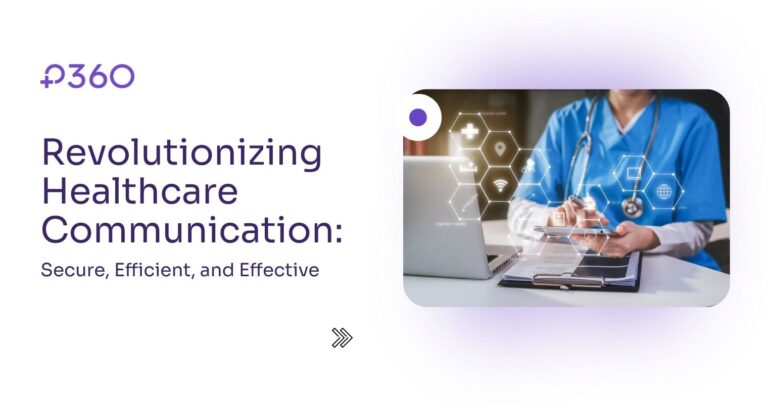 P360

Revolutionizing Healthcare Communication:

Secure, Efficient, and Effective